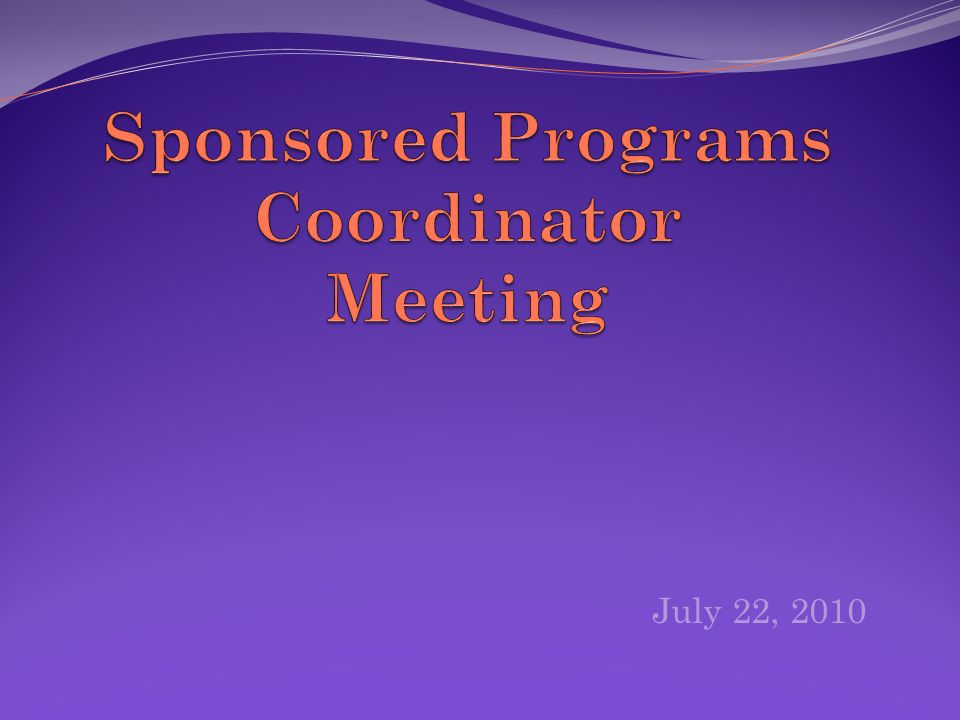 Sponsored Programs Coordinator Meeting

July 22, 2010